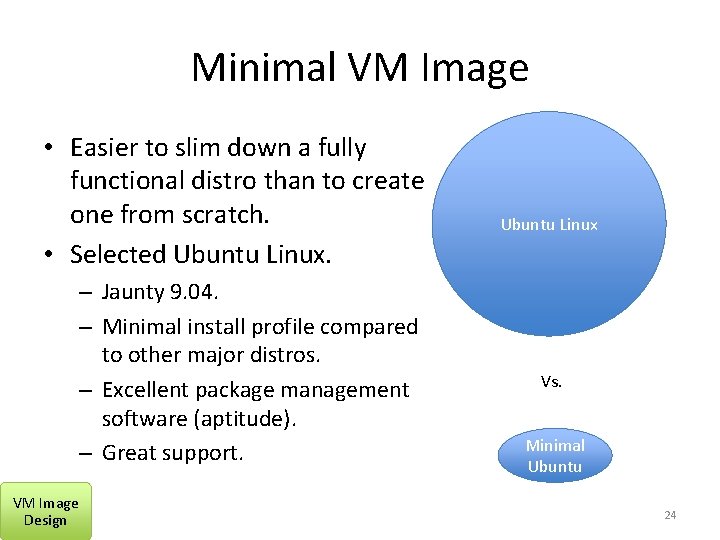 Minimal VM Image

• Easier to slim down a fully functional distro than to create one from scratch.
• Selected Ubuntu Linux.
– Jaunty 9.04.
– Minimal install profile compared to other major distros.
– Excellent package management software (aptitude).
– Great support.

Ubuntu Linux

Vs.

Minimal Ubuntu

VM Image Design

24